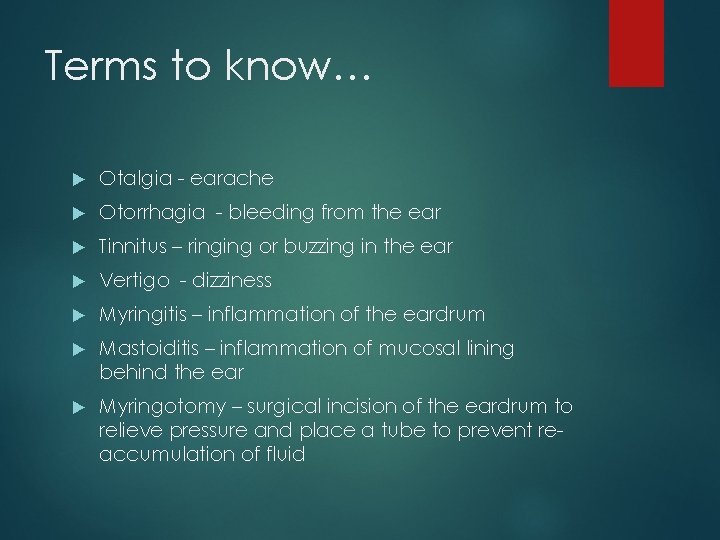 Terms to know…

▶ Otalgia - earache

▶ Otorrhagia - bleeding from the ear

▶ Tinnitus – ringing or buzzing in the ear

▶ Vertigo - dizziness

▶ Myringitis – inflammation of the eardrum

▶ Mastoiditis – inflammation of mucosal lining behind the ear

▶ Myringotomy – surgical incision of the eardrum to relieve pressure and place a tube to prevent re-accumulation of fluid